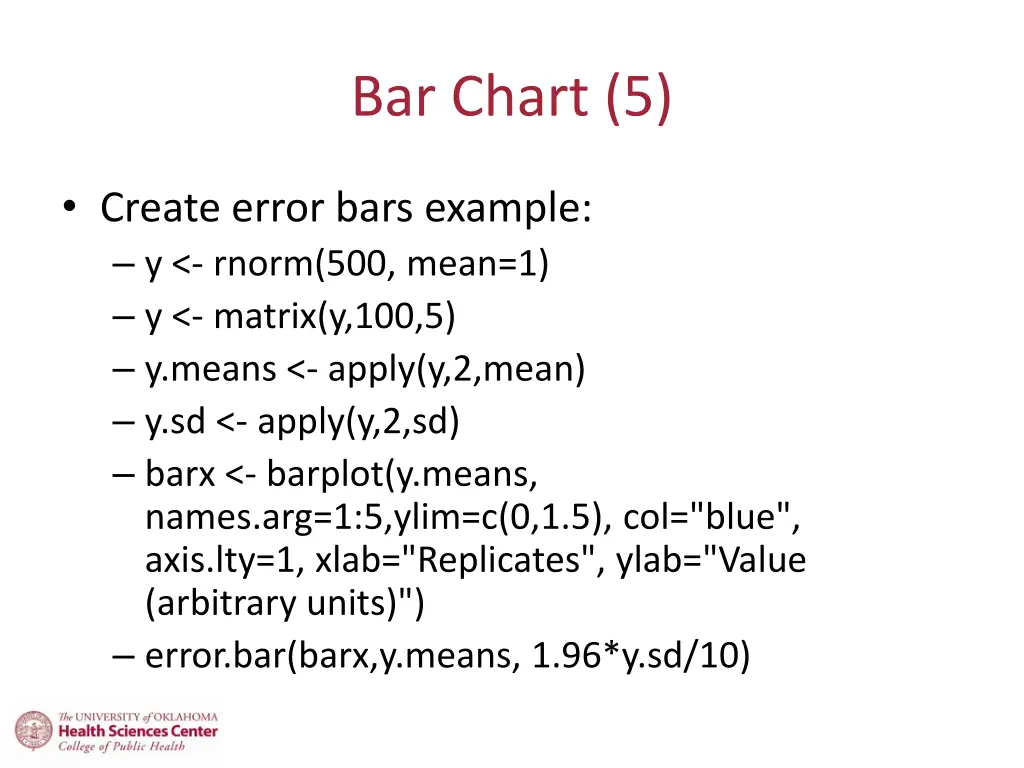 Bar Chart (5)

• Create error bars example:
– y <- rnorm(500, mean=1)
– y <- matrix(y,100,5)
– y.means <- apply(y,2,mean)
– y.sd <- apply(y,2,sd)
– barx <- barplot(y.means, names.arg=1:5,ylim=c(0,1.5), col="blue", axis.lty=1, xlab="Replicates", ylab="Value (arbitrary units)")
– error.bar(barx,y.means, 1.96*y.sd/10)

The UNIVERSITY of OKLAHOMA
Health Sciences Center
College of Public Health